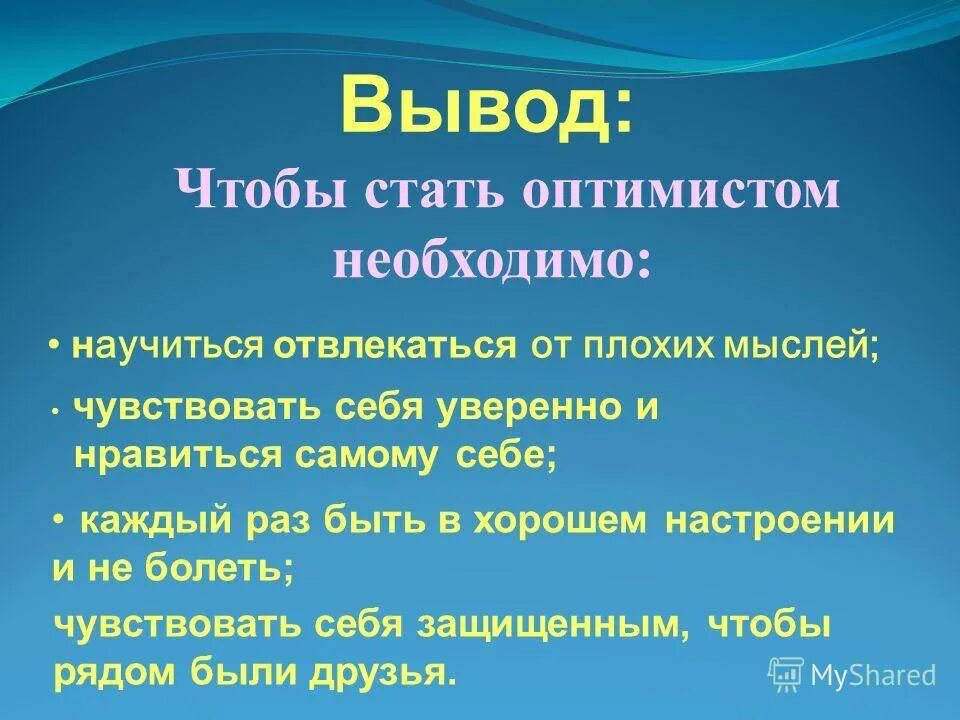 Вывод:

Чтобы стать оптимистом необходимо:

• научиться отвлекаться от плохих мыслей;

• чувствовать себя уверенно и нравиться самому себе;

• каждый раз быть в хорошем настроении и не болеть;

чувствовать себя защищенным, чтобы рядом были друзья.

MyShared